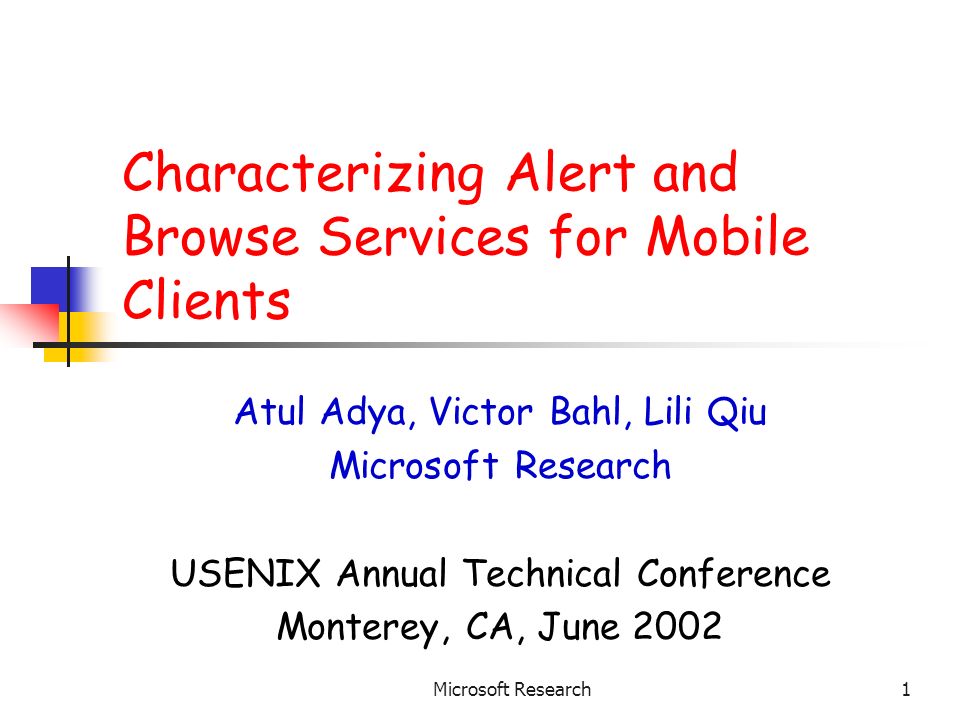 Characterizing Alert and Browse Services for Mobile Clients

Atul Adya, Victor Bahl, Lili Qiu
Microsoft Research

USENIX Annual Technical Conference
Monterey, CA, June 2002

Microsoft Research

1